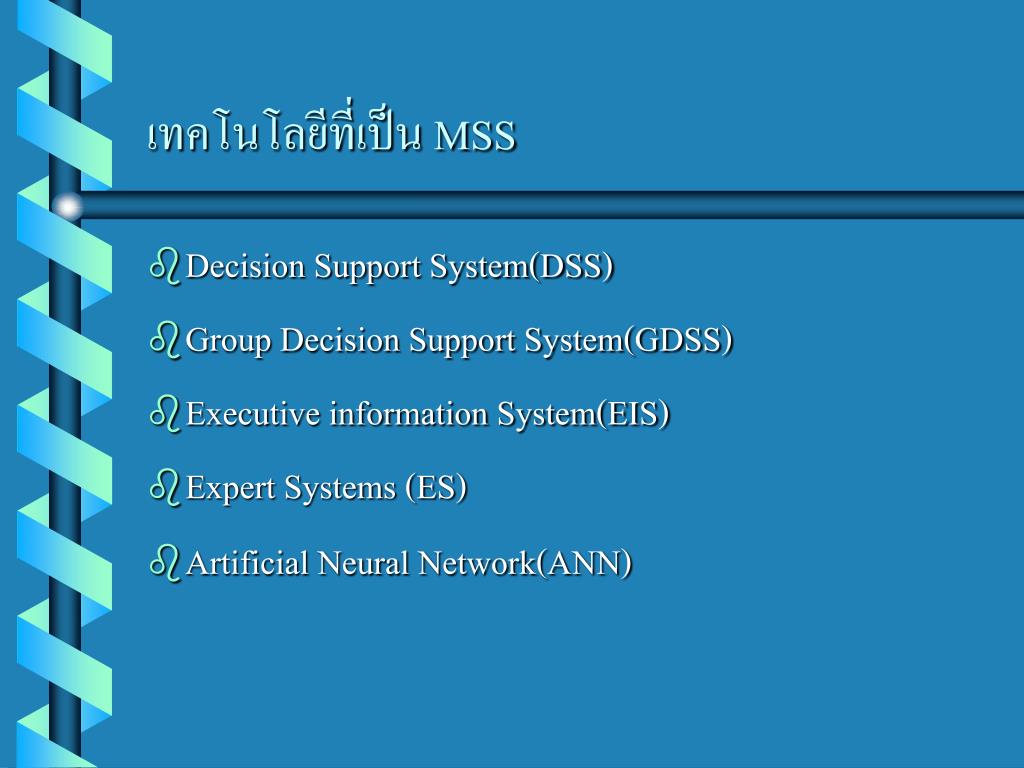 เทคโนโลยีที่เป็น MSS

Decision Support System(DSS)

Group Decision Support System(GDSS)

Executive information System(EIS)

Expert Systems (ES)

Artificial Neural Network(ANN)